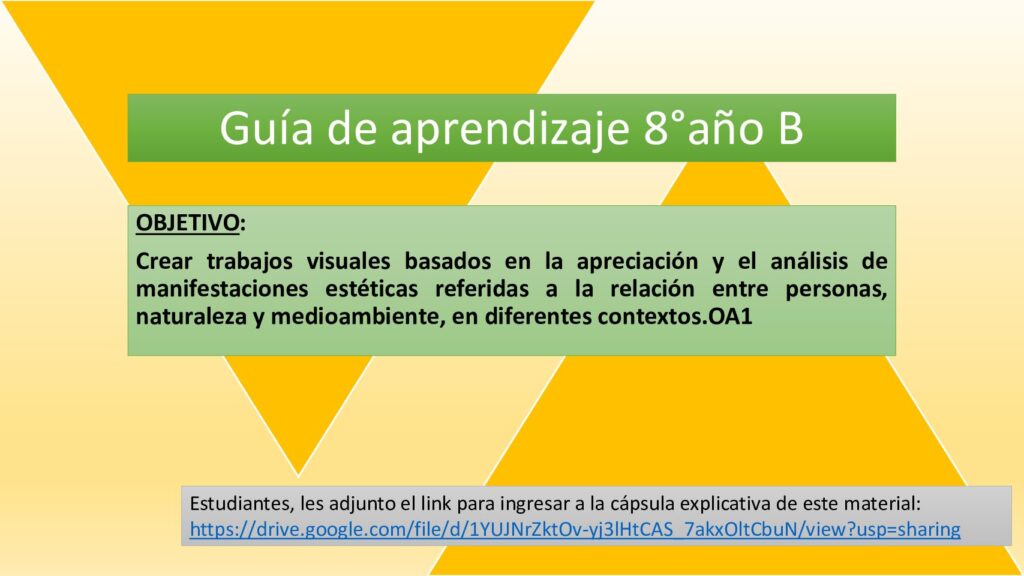 Guía de aprendizaje 8°año B

OBJETIVO:

Crear trabajos visuales basados en la apreciación y el análisis de manifestaciones estéticas referidas a la relación entre personas, naturaleza y medioambiente, en diferentes contextos.OA1

Estudiantes, les adjunto el link para ingresar a la cápsula explicativa de este material: https://drive.google.com/file/d/1YUJNrZktOv-yj3lHtCAS_7akxOltCbuN/view?usp=sharing